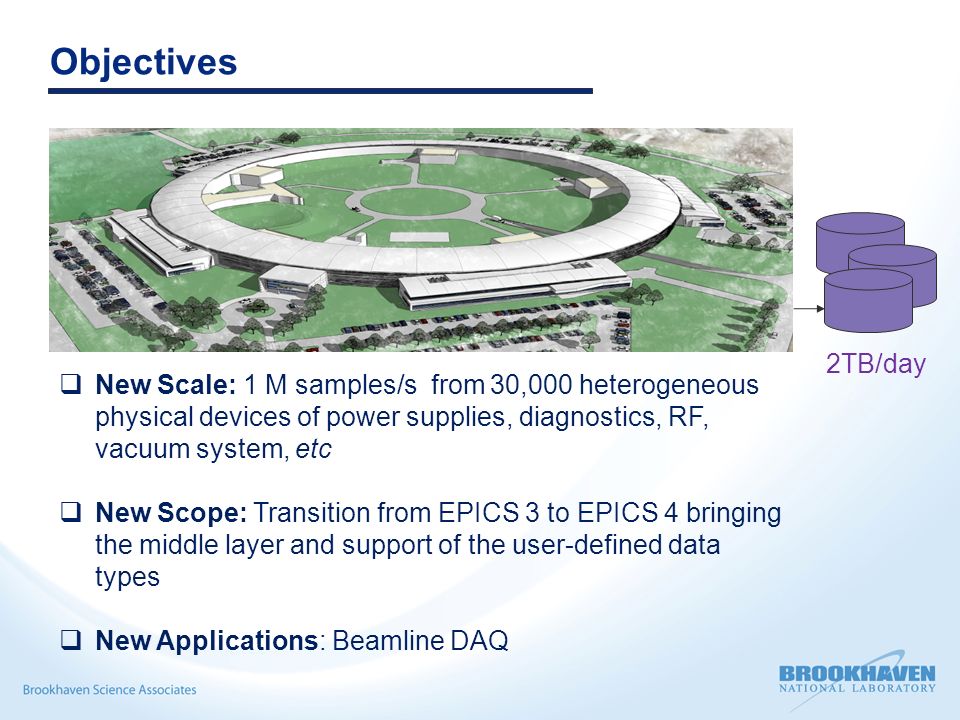 Objectives

2TB/day

❑ New Scale: 1 M samples/s from 30,000 heterogeneous physical devices of power supplies, diagnostics, RF, vacuum system, etc

❑ New Scope: Transition from EPICS 3 to EPICS 4 bringing the middle layer and support of the user-defined data types

❑ New Applications: Beamline DAQ

Brookhaven Science Associates

BROOKHAVEN NATIONAL LABORATORY